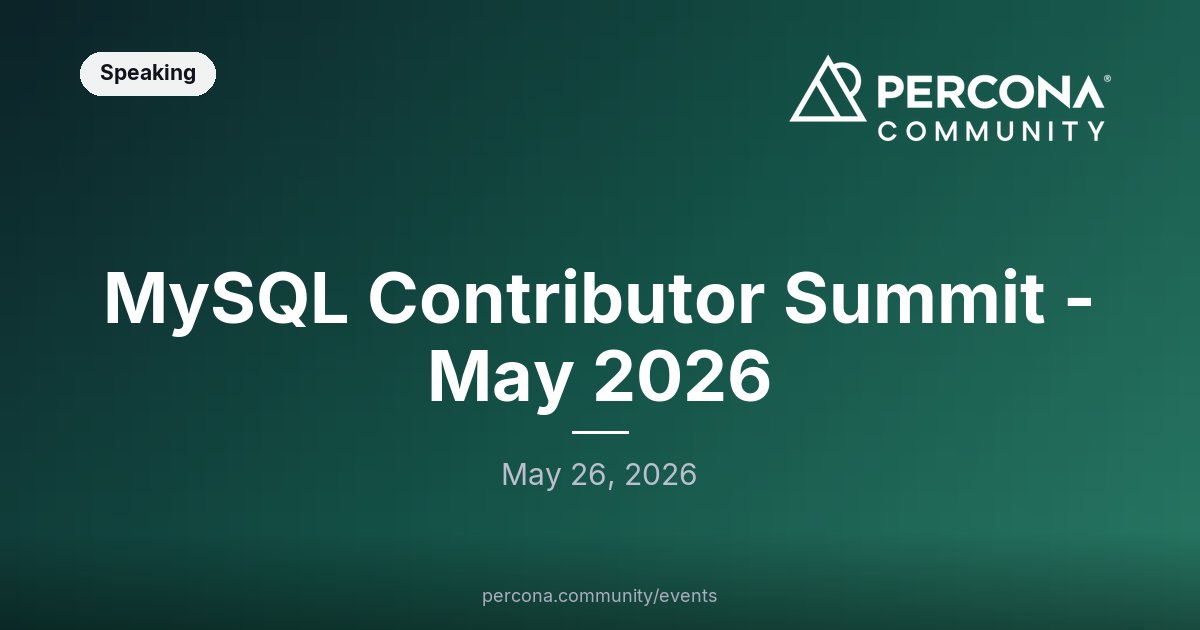 Speaking

PERCONA®
COMMUNITY

MySQL Contributor Summit - May 2026

May 26, 2026

percona.community/events